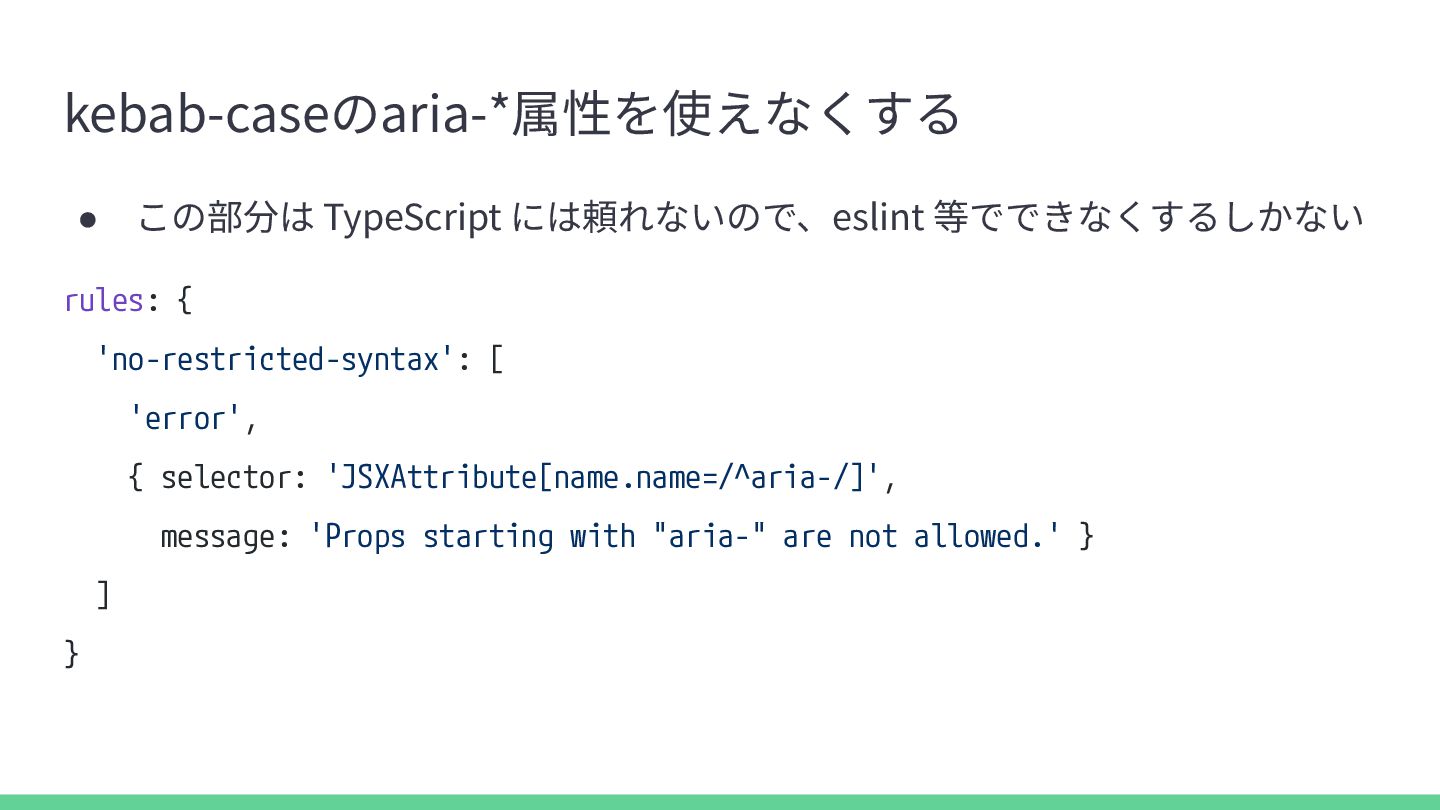 kebab-caseのaria-*属性を使えなくする

● この部分は TypeScript には頼れないので、eslint 等でできなくするしかない

rules: {
  'no-restricted-syntax': [
    'error',
    { selector: 'JSXAttribute[name.name=/^aria-/]',
      message: 'Props starting with "aria-" are not allowed.' }
  ]
}